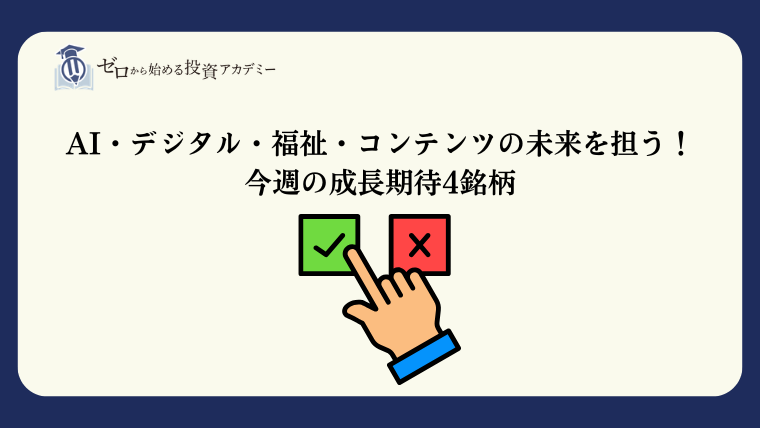 ゼロから始める投資アカデミー

AI・デジタル・福祉・コンテンツの未来を担う！
今週の成長期待4銘柄